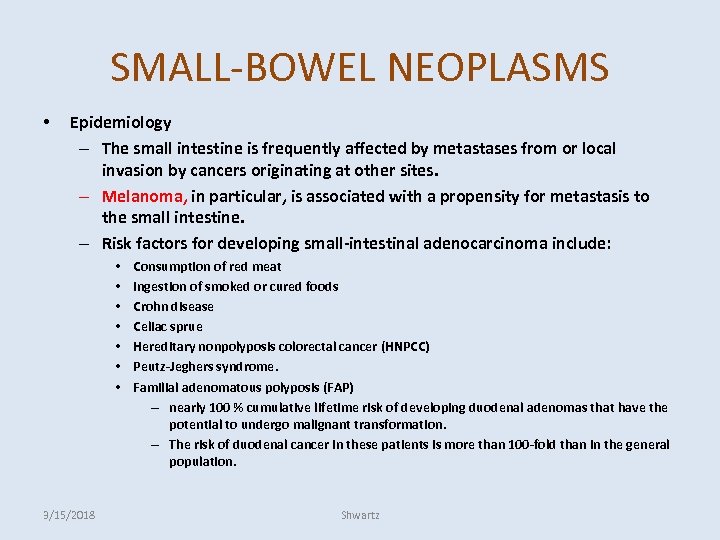 SMALL-BOWEL NEOPLASMS

• Epidemiology
– The small intestine is frequently affected by metastases from or local invasion by cancers originating at other sites.
– Melanoma, in particular, is associated with a propensity for metastasis to the small intestine.
– Risk factors for developing small-intestinal adenocarcinoma include:
• Consumption of red meat
• Ingestion of smoked or cured foods
• Crohn disease
• Celiac sprue
• Hereditary nonpolyposis colorectal cancer (HNPCC)
• Peutz-Jeghers syndrome.
• Familial adenomatous polyposis (FAP)
– nearly 100 % cumulative lifetime risk of developing duodenal adenomas that have the potential to undergo malignant transformation.
– The risk of duodenal cancer in these patients is more than 100-fold than in the general population.

3/15/2018 Shwartz